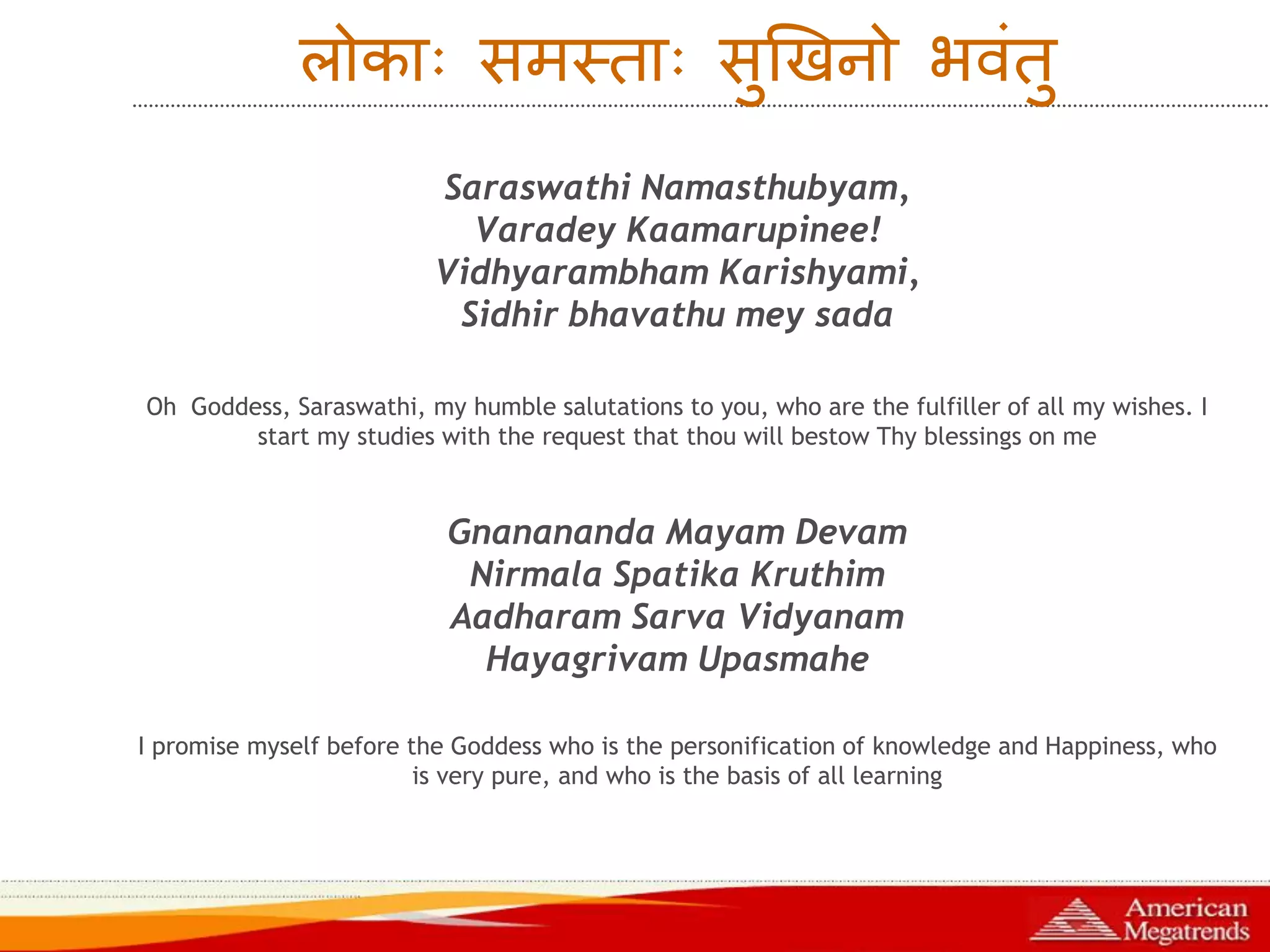 लोकाः समस्ताः सुखिनो भवंतु

Saraswathi Namasthubyam,
Varadey Kaamarupinee!
Vidhyarambham Karishyami,
Sidhir bhavathu mey sada

Oh Goddess, Saraswathi, my humble salutations to you, who are the fulfiller of all my wishes. I start my studies with the request that thou will bestow Thy blessings on me

Gnanananda Mayam Devam
Nirmala Spatika Kruthim
Aadharam Sarva Vidyanam
Hayagrivam Upasmahe

I promise myself before the Goddess who is the personification of knowledge and Happiness, who is very pure, and who is the basis of all learning

American Megatrends